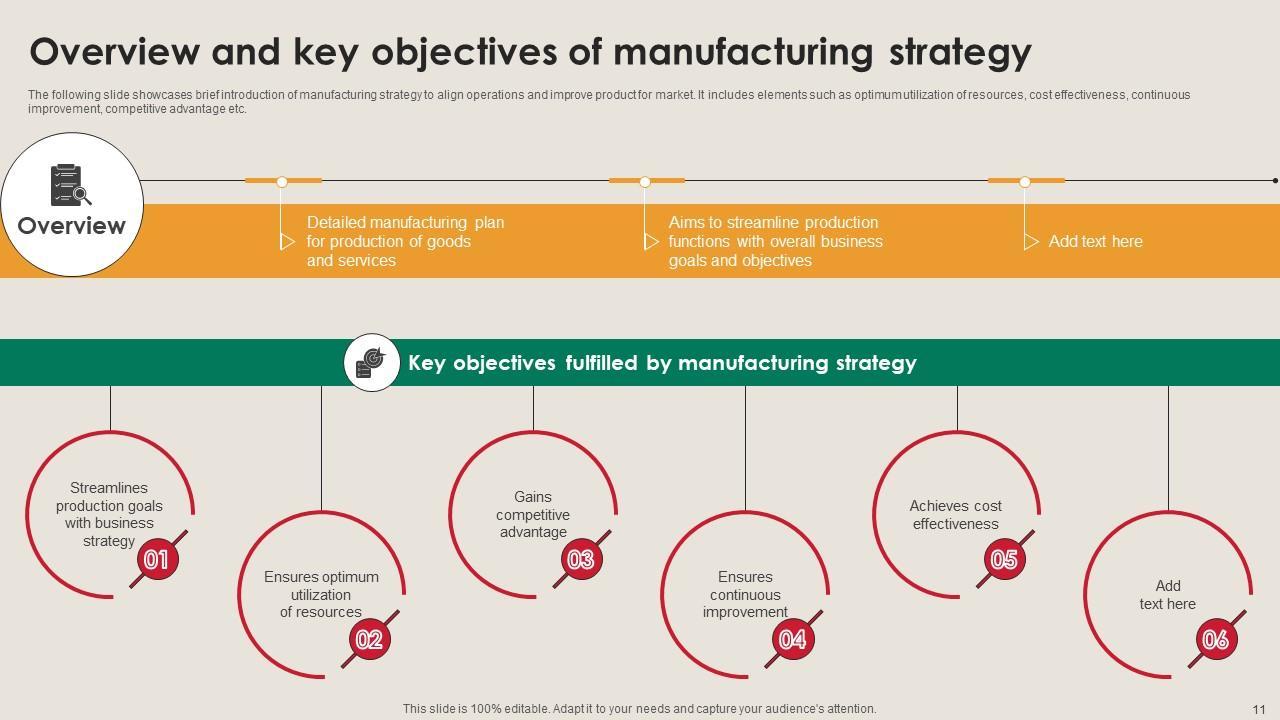 Overview and key objectives of manufacturing strategy

The following slide showcases brief introduction of manufacturing strategy to align operations and improve product for market. It includes elements such as optimum utilization of resources, cost effectiveness, continuous improvement, competitive advantage etc.

Overview

Detailed manufacturing plan for production of goods and services

Aims to streamline production functions with overall business goals and objectives

Add text here

Key objectives fulfilled by manufacturing strategy

Streamlines production goals with business strategy
01

Ensures optimum utilization of resources
02

Gains competitive advantage
03

Ensures continuous improvement
04

Achieves cost effectiveness
05

Add text here
06

This slide is 100% editable. Adapt it to your needs and capture your audience's attention.

11